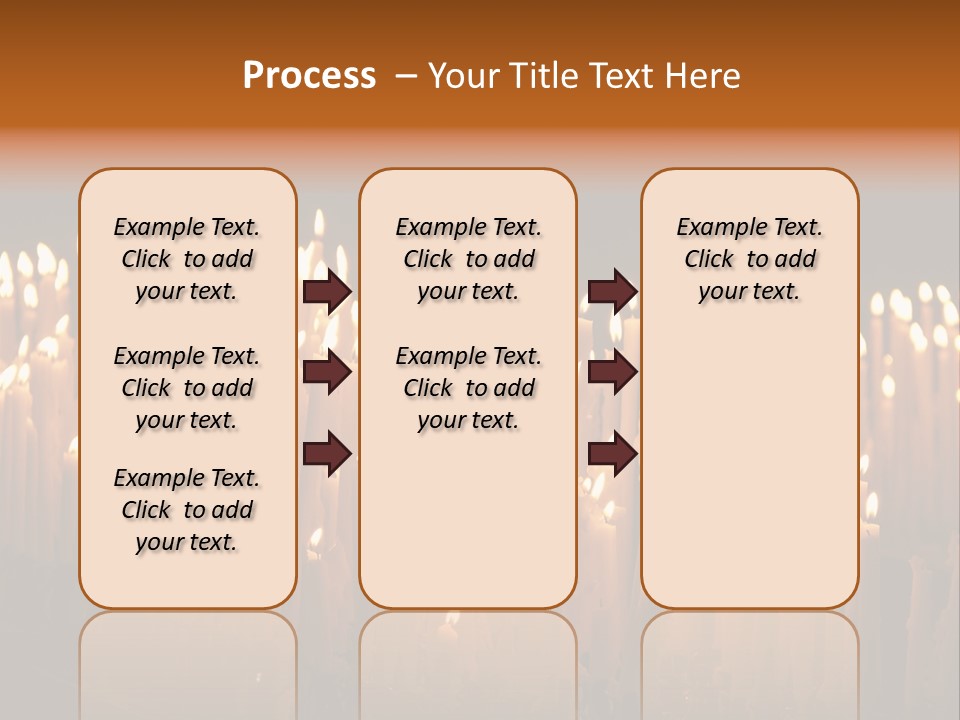 Process – Your Title Text Here

Example Text. Click to add your text.

Example Text. Click to add your text.

Example Text. Click to add your text.

Example Text. Click to add your text.

Example Text. Click to add your text.

Example Text. Click to add your text.